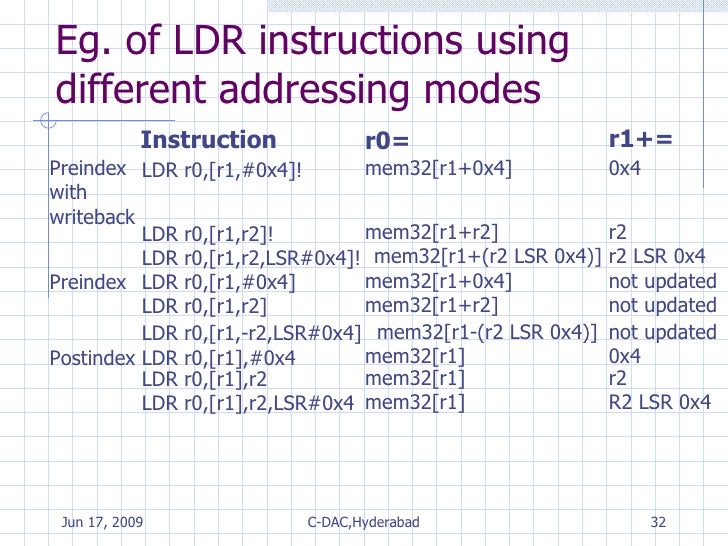 Eg. of LDR instructions using different addressing modes

| | Instruction | r0= | r1+= |
|---|---|---|---|
| Preindex with writeback | LDR r0,[r1,#0x4]! | mem32[r1+0x4] | 0x4 |
| | LDR r0,[r1,r2]! | mem32[r1+r2] | r2 |
| | LDR r0,[r1,r2,LSR#0x4]! | mem32[r1+(r2 LSR 0x4)] | r2 LSR 0x4 |
| Preindex | LDR r0,[r1,#0x4] | mem32[r1+0x4] | not updated |
| | LDR r0,[r1,r2] | mem32[r1+r2] | not updated |
| | LDR r0,[r1,-r2,LSR#0x4] | mem32[r1-(r2 LSR 0x4)] | not updated |
| Postindex | LDR r0,[r1],#0x4 | mem32[r1] | 0x4 |
| | LDR r0,[r1],r2 | mem32[r1] | r2 |
| | LDR r0,[r1],r2,LSR#0x4 | mem32[r1] | R2 LSR 0x4 |

Jun 17, 2009 C-DAC,Hyderabad 32